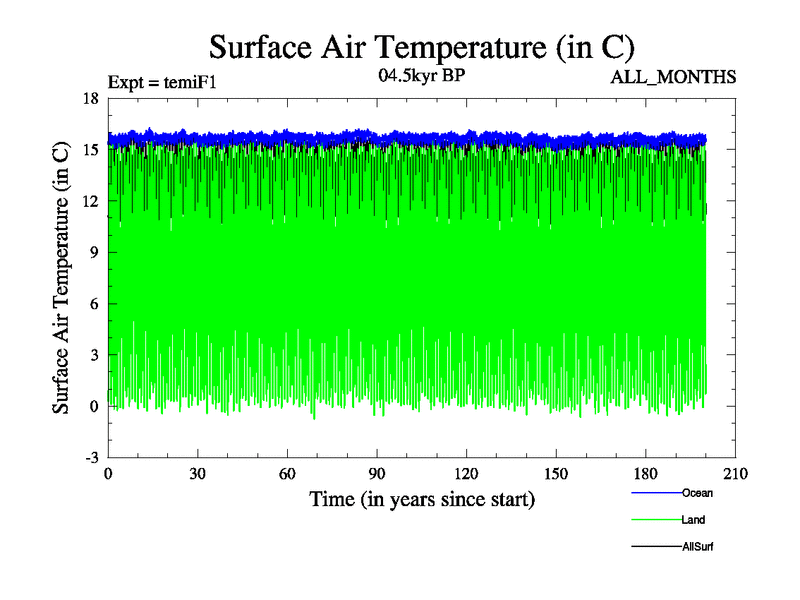 Surface Air Temperature (in C)

Expt = temiF1

04.5kyr BP

ALL_MONTHS

Surface Air Temperature (in C)

18
15
12
9
6
3
0
-3

0
30
60
90
120
150
180
210

Time (in years since start)

Ocean
Land
AllSurf